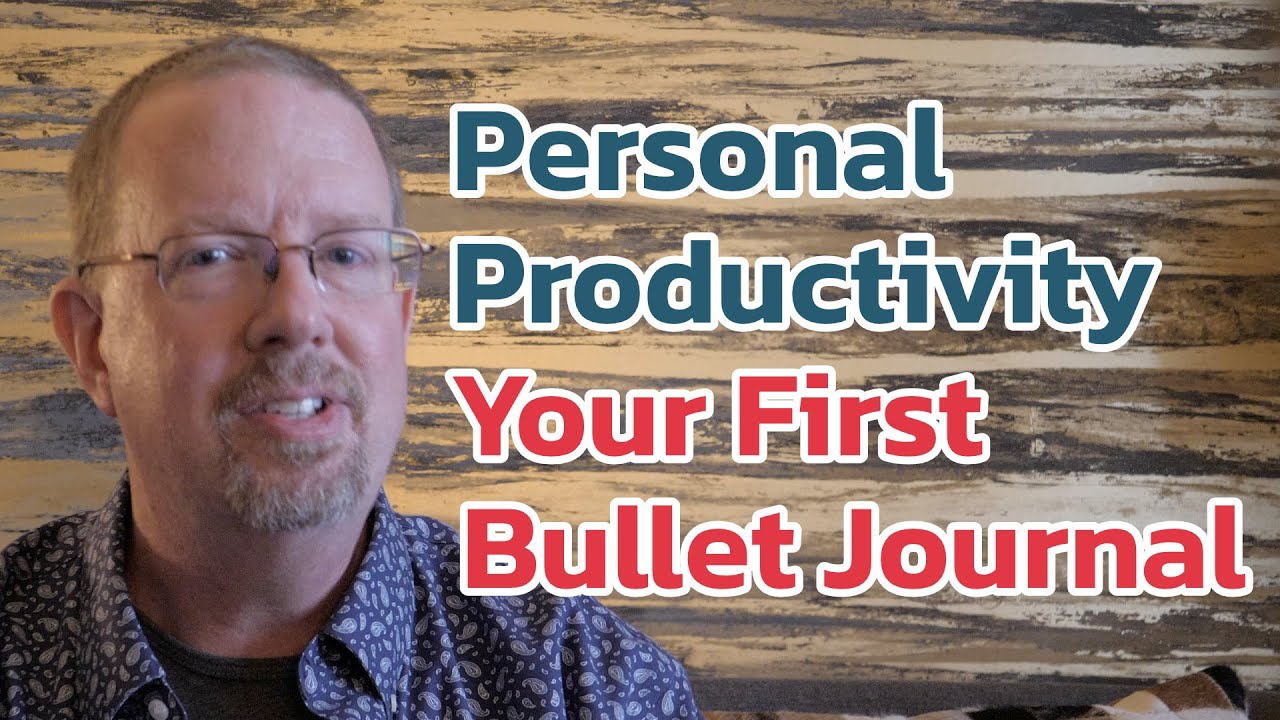 Personal
Productivity
Your First
Bullet Journal